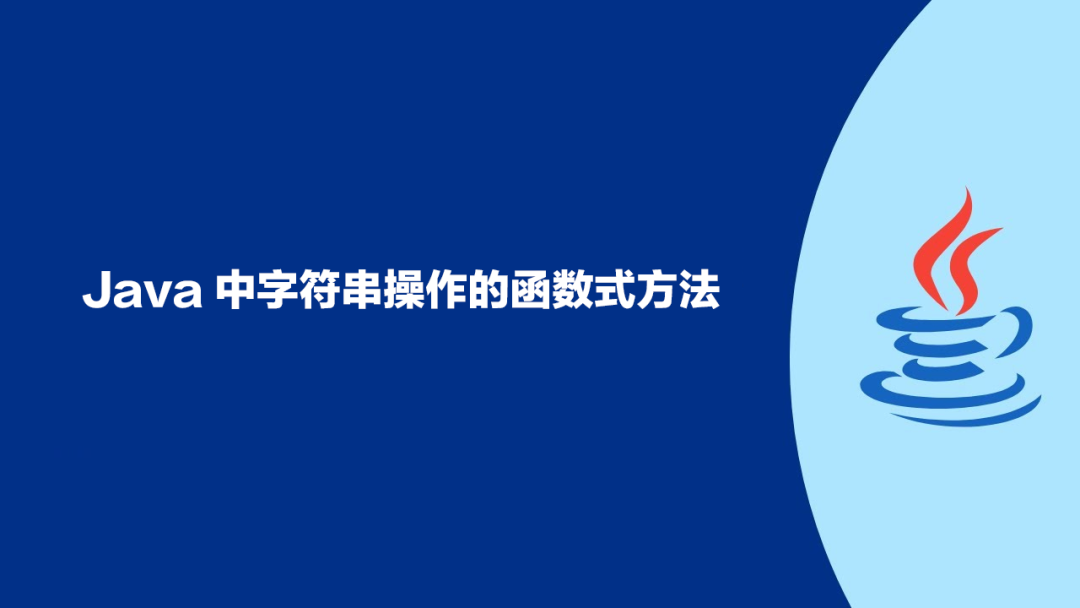 Java 中字符串操作的函数式方法